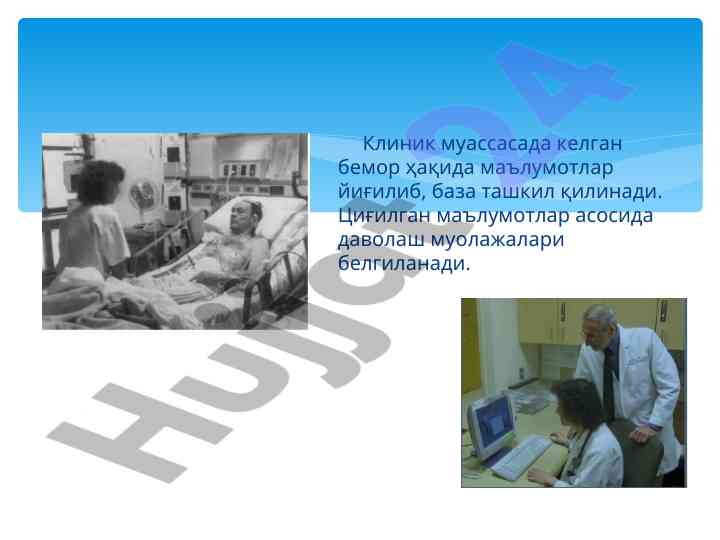 Клиник муассасада келган бемор ҳақида маълумотлар йиғилиб, база ташкил қилинади. Циғилган маълумотлар асосида даволаш муолажалари белгиланади.

Hujjat24